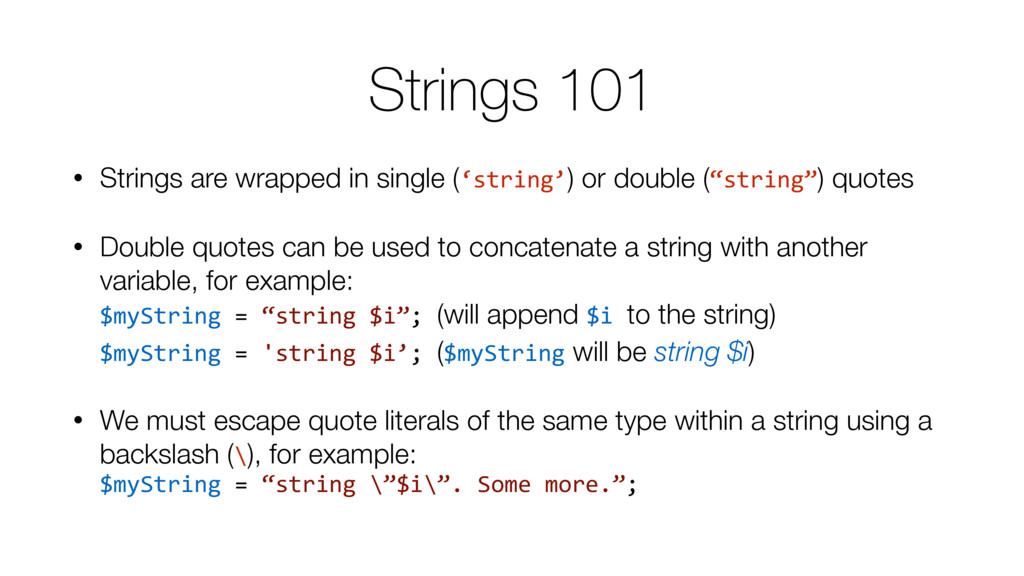 Strings 101

• Strings are wrapped in single (‘string’) or double (“string”) quotes

• Double quotes can be used to concatenate a string with another variable, for example:
$myString = “string $i”; (will append $i to the string)
$myString = 'string $i’; ($myString will be string $i)

• We must escape quote literals of the same type within a string using a backslash (\), for example:
$myString = “string \”$i\”. Some more.”;